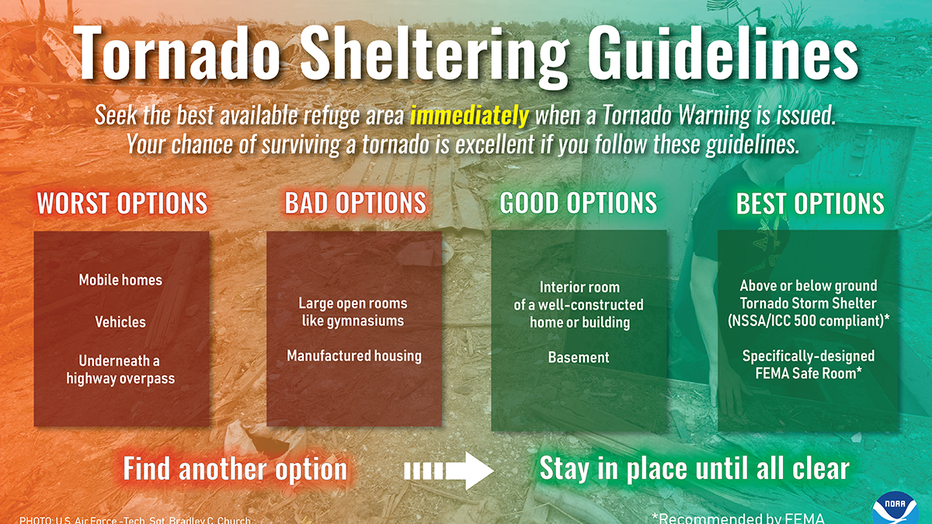 Tornado Sheltering Guidelines

Seek the best available refuge area immediately when a Tornado Warning is issued. Your chance of surviving a tornado is excellent if you follow these guidelines.

WORST OPTIONS

Mobile homes

Vehicles

Underneath a highway overpass

BAD OPTIONS

Large open rooms like gymnasiums

Manufactured housing

GOOD OPTIONS

Interior room of a well-constructed home or building

Basement

BEST OPTIONS

Above or below ground Tornado Storm Shelter (NSSA/ICC 500 compliant)*

Specifically-designed FEMA Safe Room*

Find another option

Stay in place until all clear

PHOTO: U.S. Air Force -Tech. Sgt. Bradley C. Church

*Recommended by FEMA

NOAA